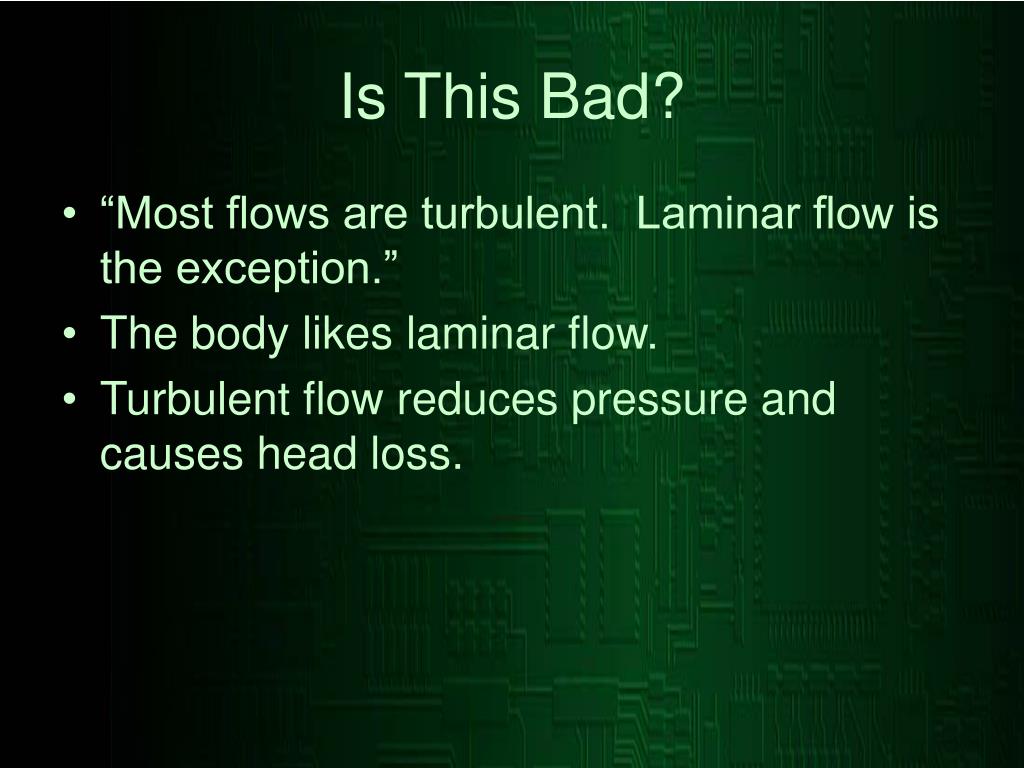 Is This Bad?

• “Most flows are turbulent. Laminar flow is the exception.”
• The body likes laminar flow.
• Turbulent flow reduces pressure and causes head loss.